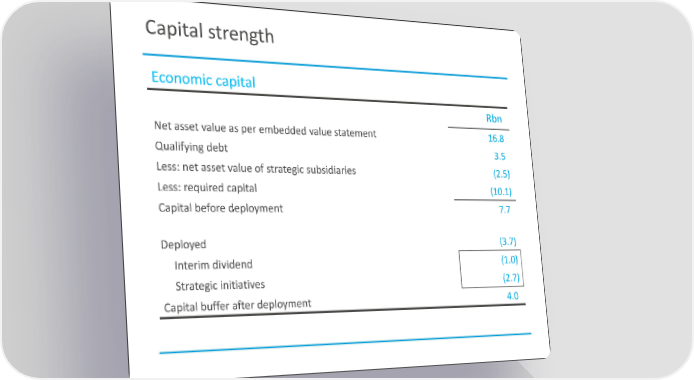 Capital strength

Economic capital

| | Rbn |
|---|---|
| Net asset value as per embedded value statement | 16.8 |
| Qualifying debt | 3.5 |
| Less: net asset value of strategic subsidiaries | (2.5) |
| Less: required capital | (10.1) |
| Capital before deployment | 7.7 |
| Deployed | (3.7) |
| Interim dividend | (1.0) |
| Strategic initiatives | (2.7) |
| Capital buffer after deployment | 4.0 |